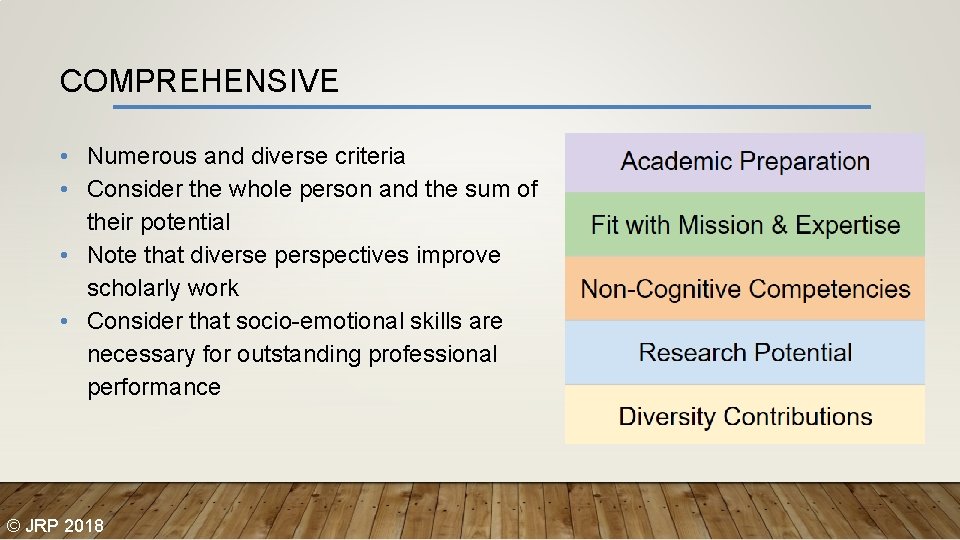 COMPREHENSIVE

• Numerous and diverse criteria
• Consider the whole person and the sum of their potential
• Note that diverse perspectives improve scholarly work
• Consider that socio-emotional skills are necessary for outstanding professional performance

Academic Preparation

Fit with Mission & Expertise

Non-Cognitive Competencies

Research Potential

Diversity Contributions

© JRP 2018